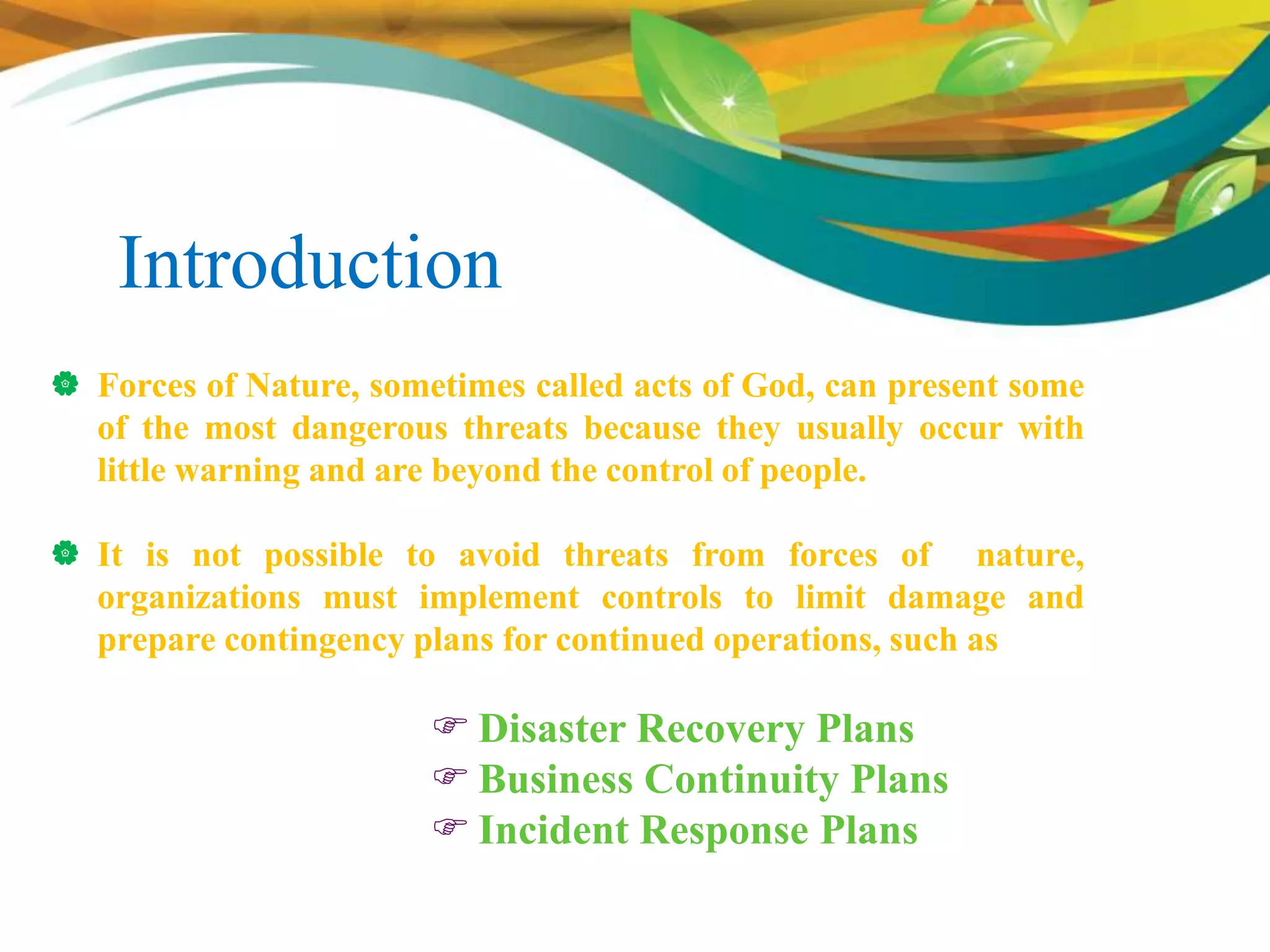 Introduction

Forces of Nature, sometimes called acts of God, can present some of the most dangerous threats because they usually occur with little warning and are beyond the control of people.

It is not possible to avoid threats from forces of nature, organizations must implement controls to limit damage and prepare contingency plans for continued operations, such as

Disaster Recovery Plans
Business Continuity Plans
Incident Response Plans